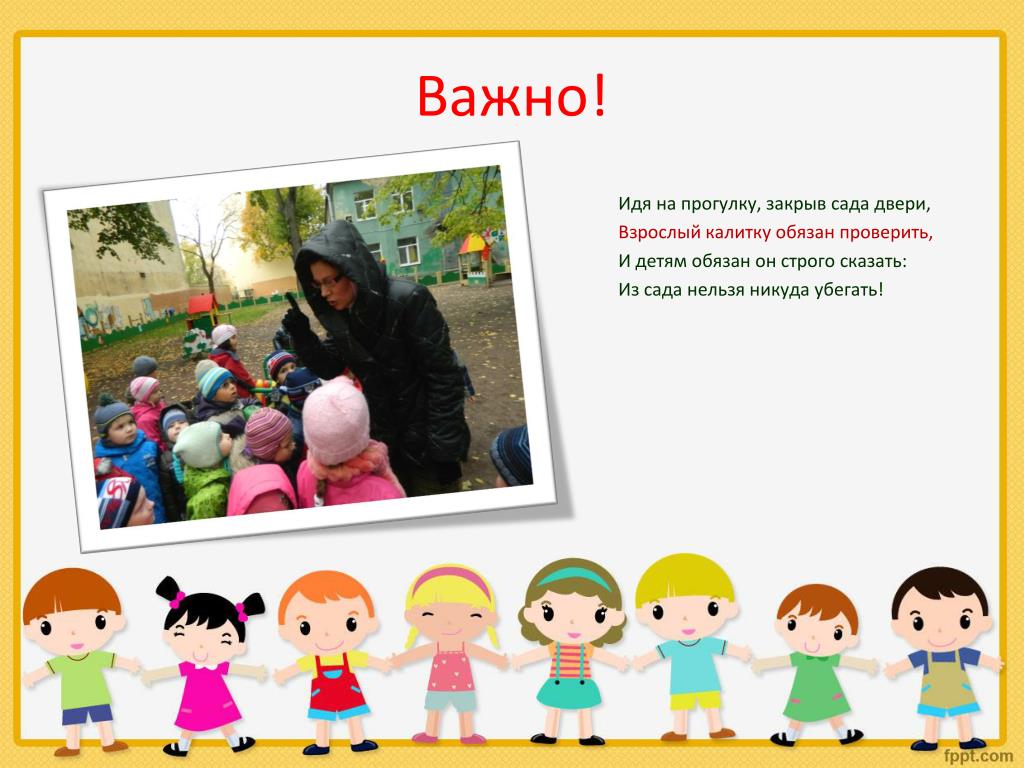 Важно!

Идя на прогулку, закрыв сада двери,
Взрослый калитку обязан проверить,
И детям обязан он строго сказать:
Из сада нельзя никуда убегать!

fppt.com